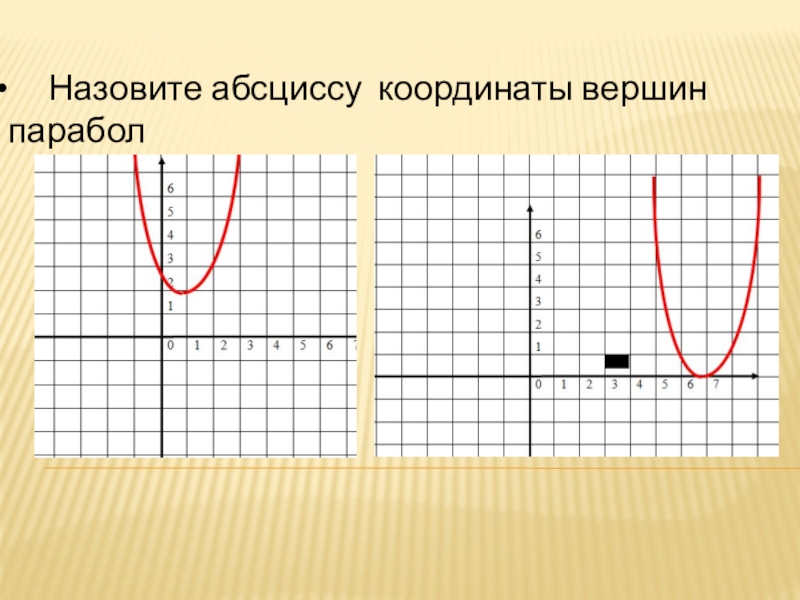 • Назовите абсциссу координаты вершин парабол

6
5
4
3
2
1
0 1 2 3 4 5 6 7

6
5
4
3
2
1
0 1 2 3 4 5 6 7